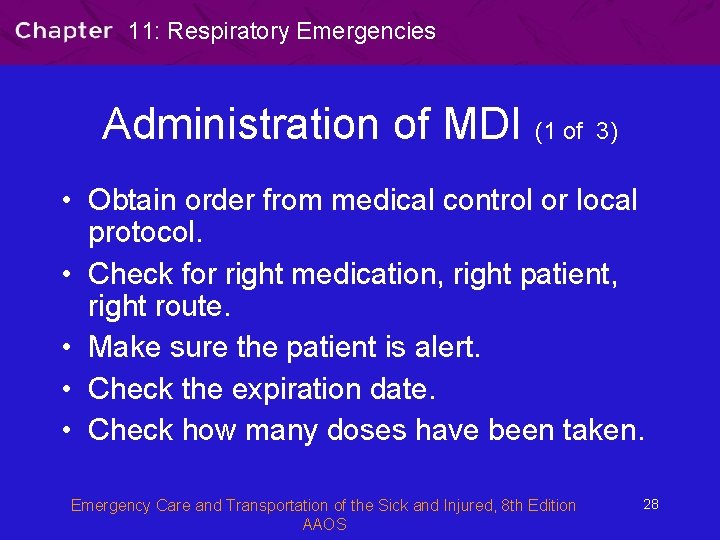 Chapter 11: Respiratory Emergencies

Administration of MDI (1 of 3)

• Obtain order from medical control or local protocol.
• Check for right medication, right patient, right route.
• Make sure the patient is alert.
• Check the expiration date.
• Check how many doses have been taken.

Emergency Care and Transportation of the Sick and Injured, 8th Edition AAOS

28